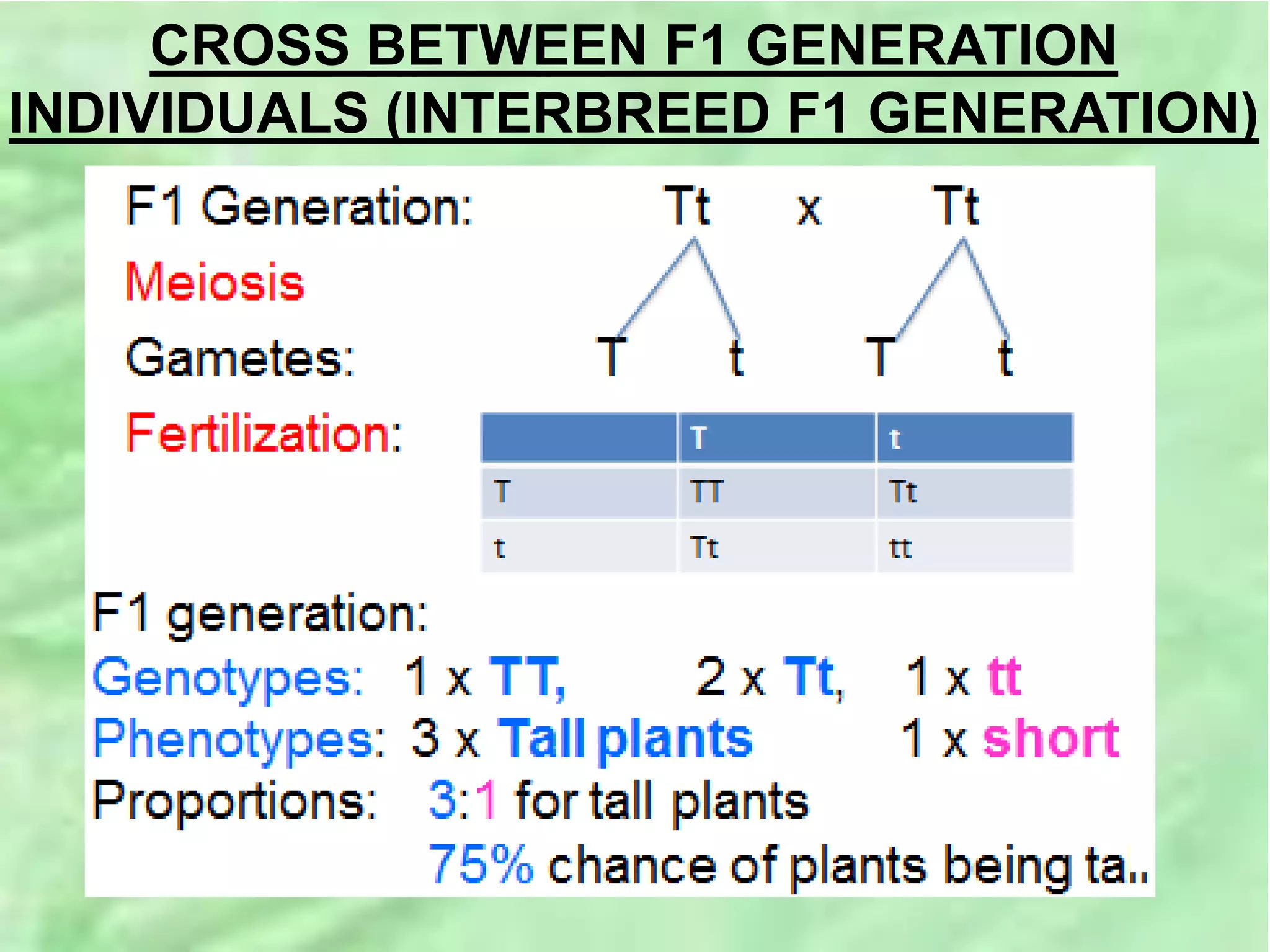 CROSS BETWEEN F1 GENERATION INDIVIDUALS (INTERBREED F1 GENERATION)

F1 Generation: Tt x Tt

Meiosis

Gametes: T t T t

Fertilization:

| | T | t |
|---|---|---|
| T | TT | Tt |
| t | Tt | tt |

F1 generation:

Genotypes: 1 x TT, 2 x Tt, 1 x tt

Phenotypes: 3 x Tall plants 1 x short

Proportions: 3:1 for tall plants

75% chance of plants being ta..